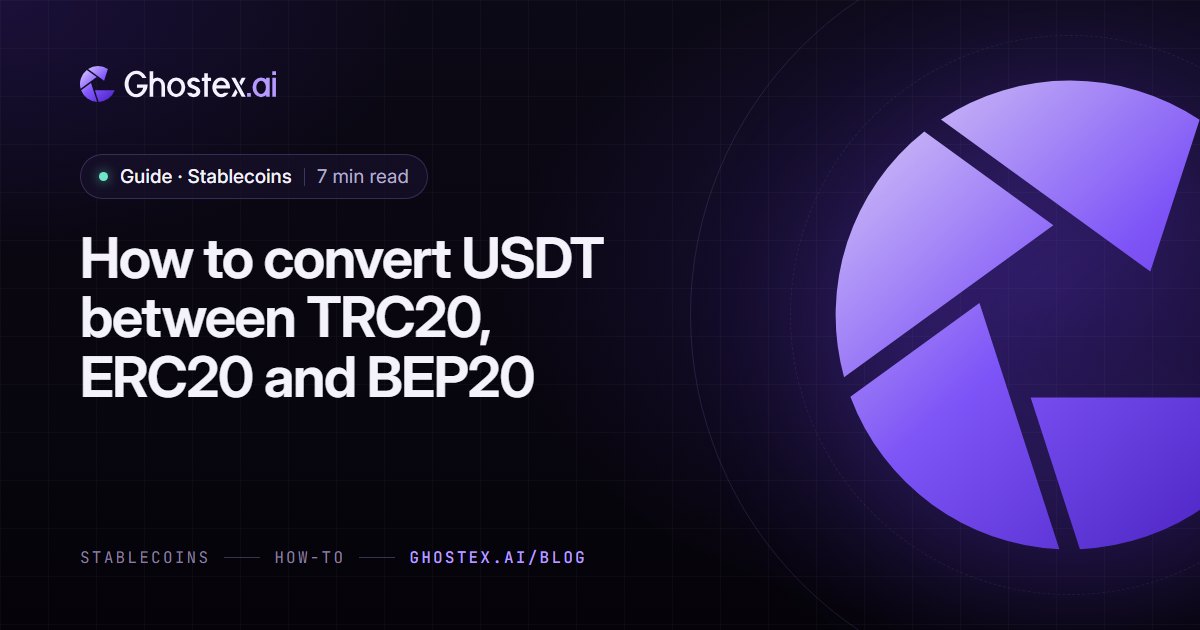 Ghostex.ai

Guide · Stablecoins | 7 min read

How to convert USDT between TRC20, ERC20 and BEP20

STABLECOINS —— HOW-TO —— GHOSTEX.AI/BLOG